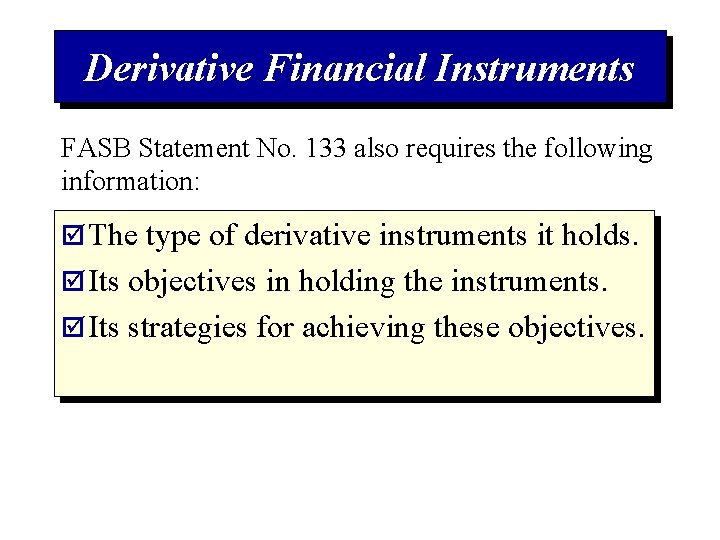 Derivative Financial Instruments

FASB Statement No. 133 also requires the following information:

☑ The type of derivative instruments it holds.
☑ Its objectives in holding the instruments.
☑ Its strategies for achieving these objectives.